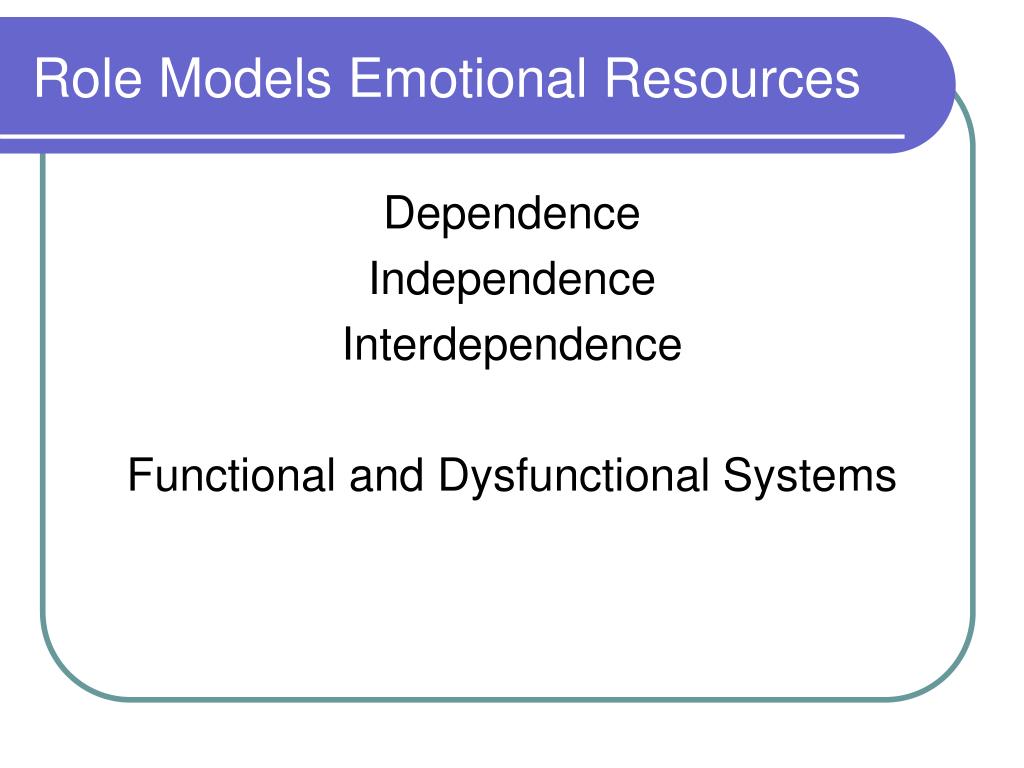 Role Models Emotional Resources

Dependence
Independence
Interdependence

Functional and Dysfunctional Systems